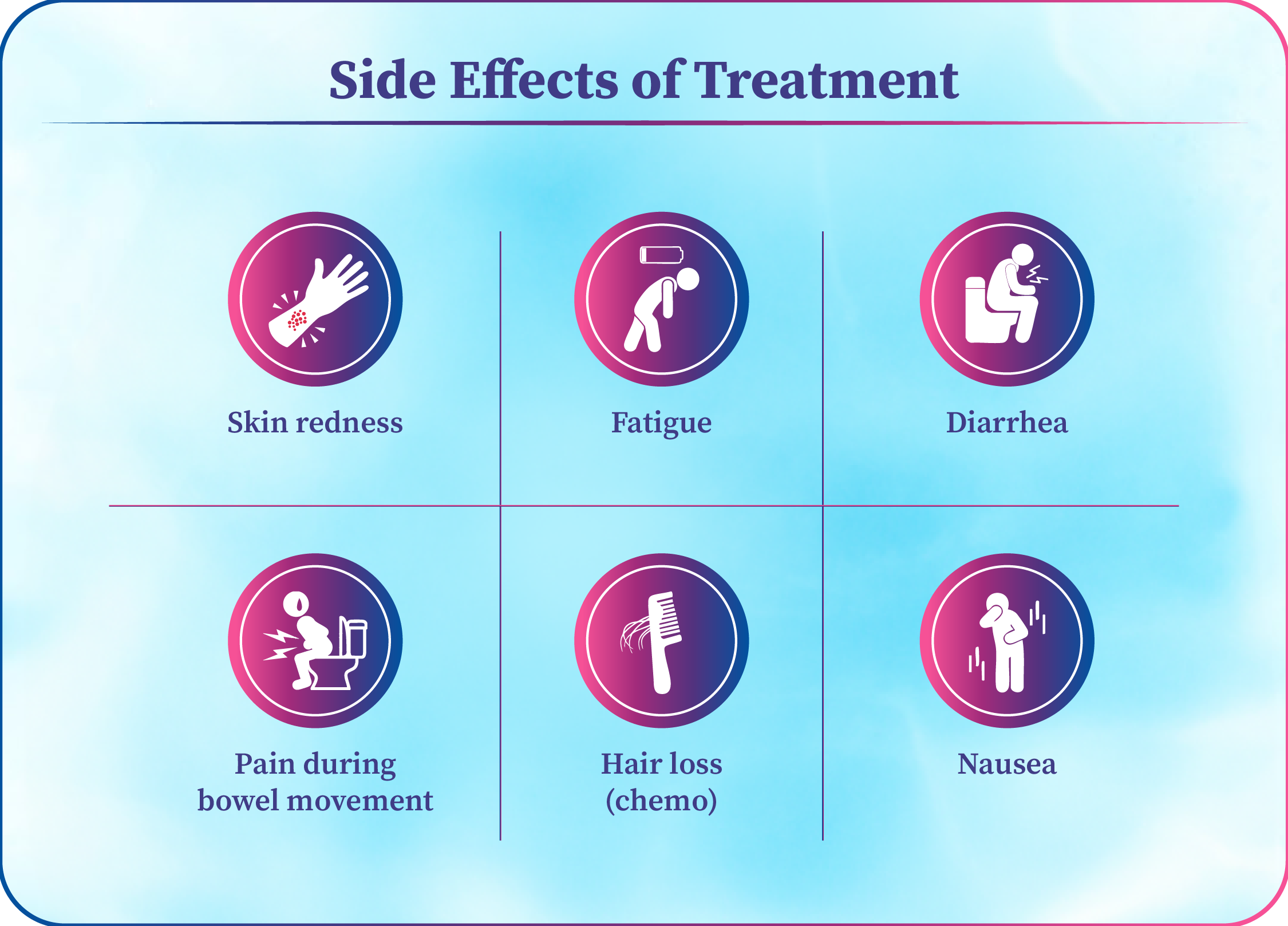 Side Effects of Treatment

Skin redness

Fatigue

Diarrhea

Pain during bowel movement

Hair loss (chemo)

Nausea